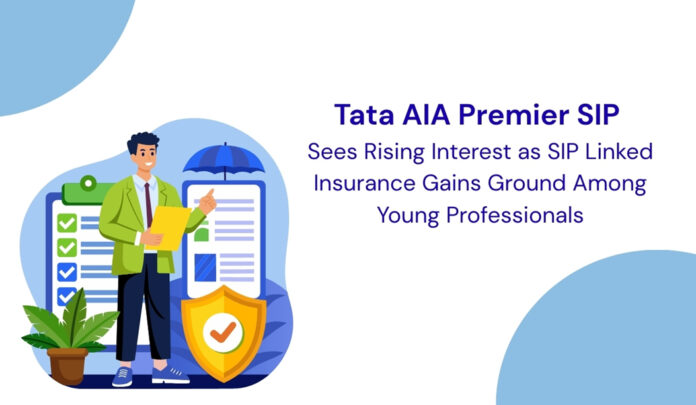 Tata AIA Premier SIP

Sees Rising Interest as SIP Linked Insurance Gains Ground Among Young Professionals